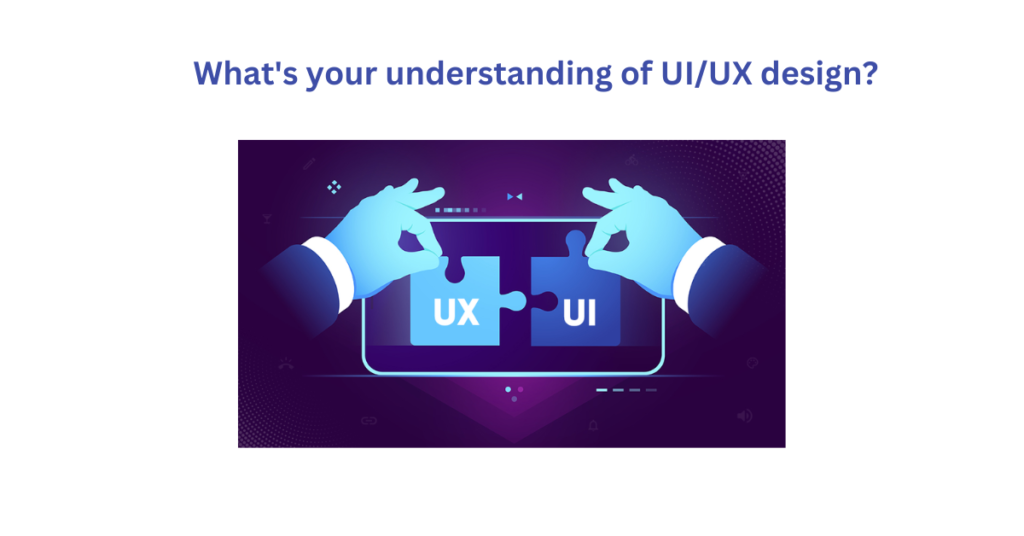 What's your understanding of UI/UX design?

UX

UI